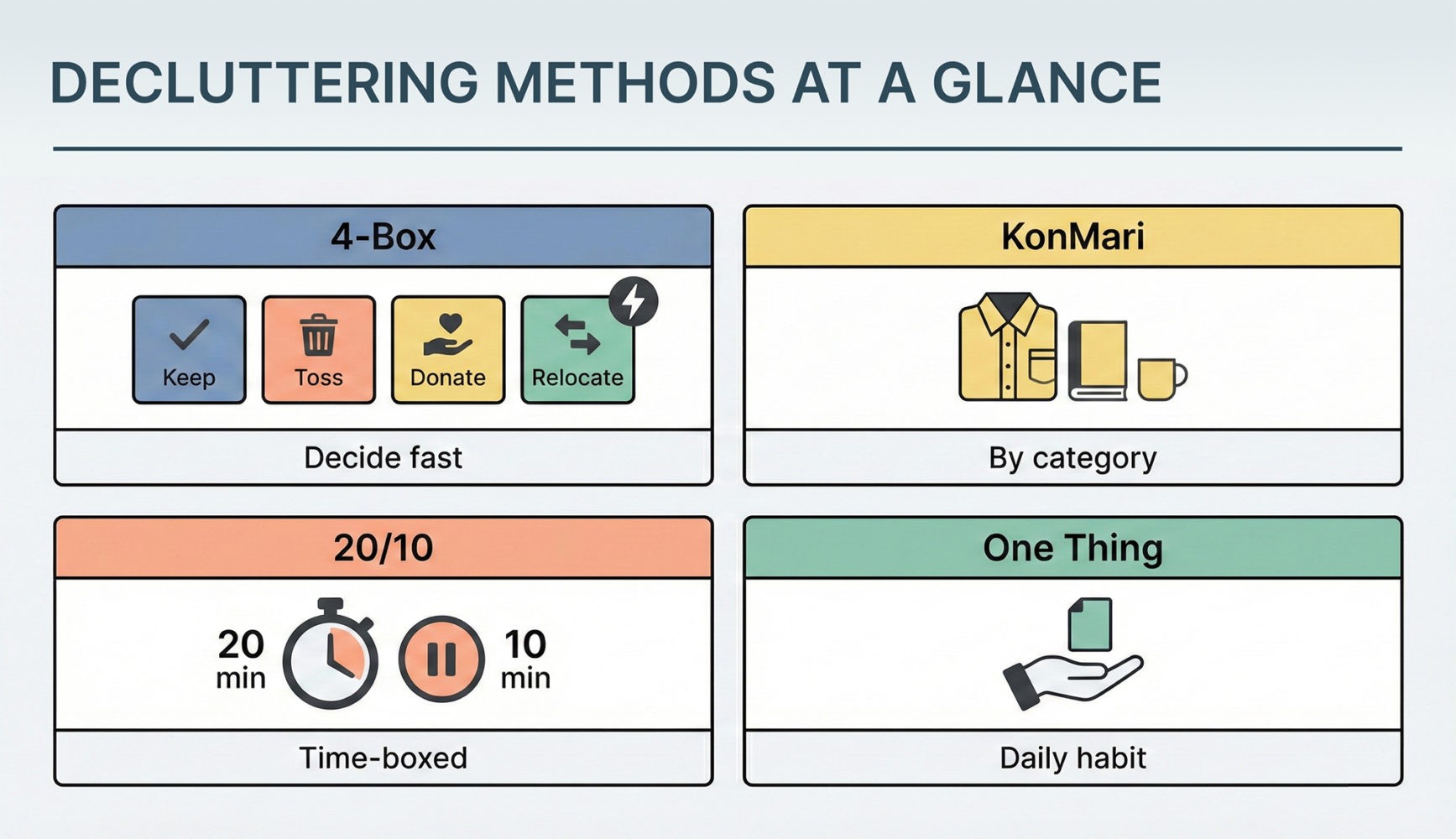 DECLUTTERING METHODS AT A GLANCE

4-Box

Keep
Toss
Donate
Relocate

Decide fast

KonMari

By category

20/10

20 min
10 min

Time-boxed

One Thing

Daily habit